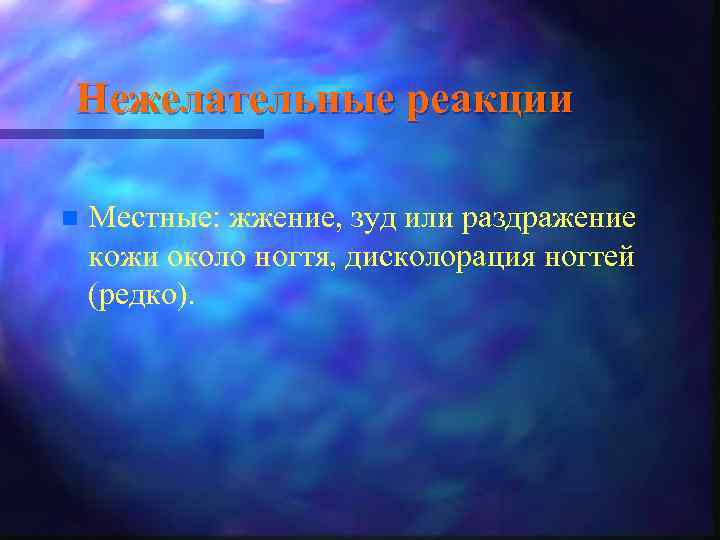 Нежелательные реакции

Местные: жжение, зуд или раздражение кожи около ногтя, дисколорация ногтей (редко).